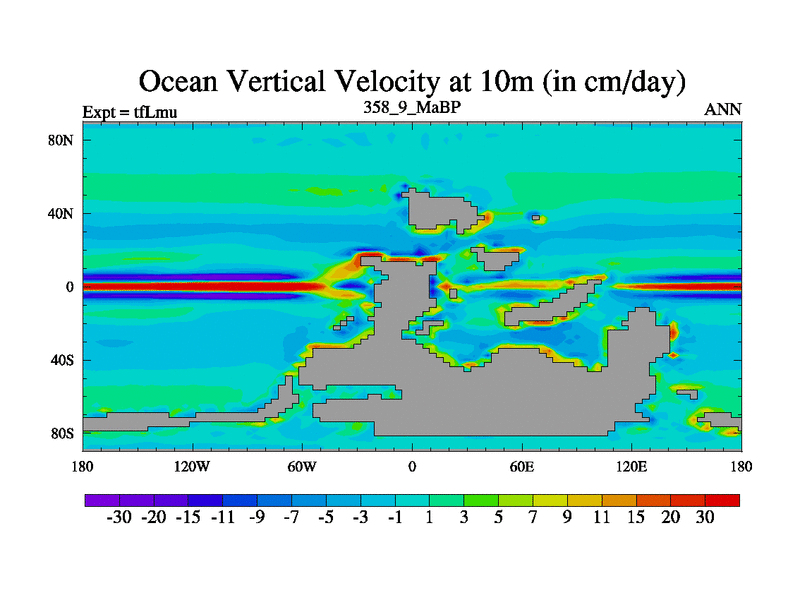 Ocean Vertical Velocity at 10m (in cm/day)

Expt = tfLmu
358_9_MaBP
ANN

80N
40N
0
40S
80S

180
120W
60W
0
60E
120E
180

-30 -20 -15 -11 -9 -7 -5 -3 -1 1 3 5 7 9 11 15 20 30